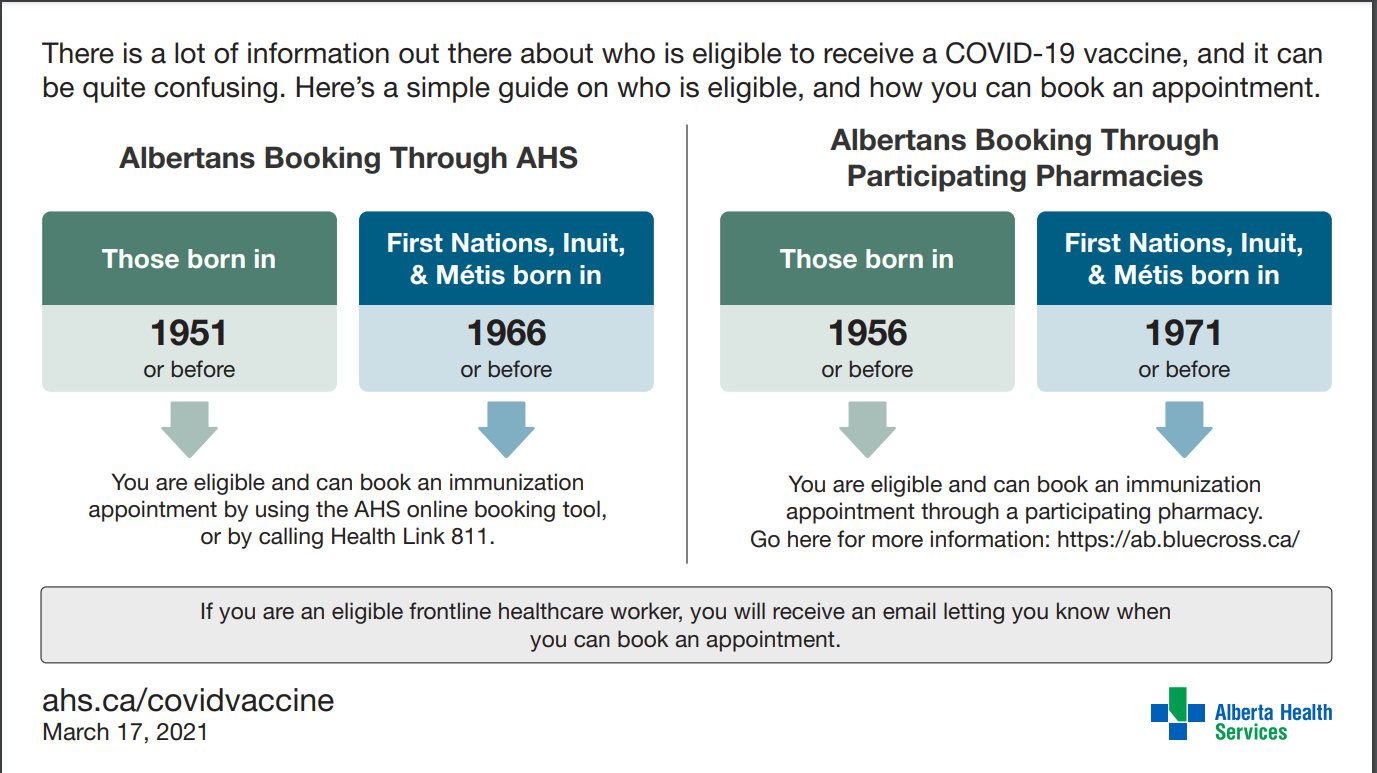 There is a lot of information out there about who is eligible to receive a COVID-19 vaccine, and it can be quite confusing. Here's a simple guide on who is eligible, and how you can book an appointment.

Albertans Booking Through AHS

Those born in
1951
or before

First Nations, Inuit, & Métis born in
1966
or before

You are eligible and can book an immunization appointment by using the AHS online booking tool, or by calling Health Link 811.

Albertans Booking Through Participating Pharmacies

Those born in
1956
or before

First Nations, Inuit, & Métis born in
1971
or before

You are eligible and can book an immunization appointment through a participating pharmacy. Go here for more information: https://ab.bluecross.ca/

If you are an eligible frontline healthcare worker, you will receive an email letting you know when you can book an appointment.

ahs.ca/covidvaccine
March 17, 2021

Alberta Health Services